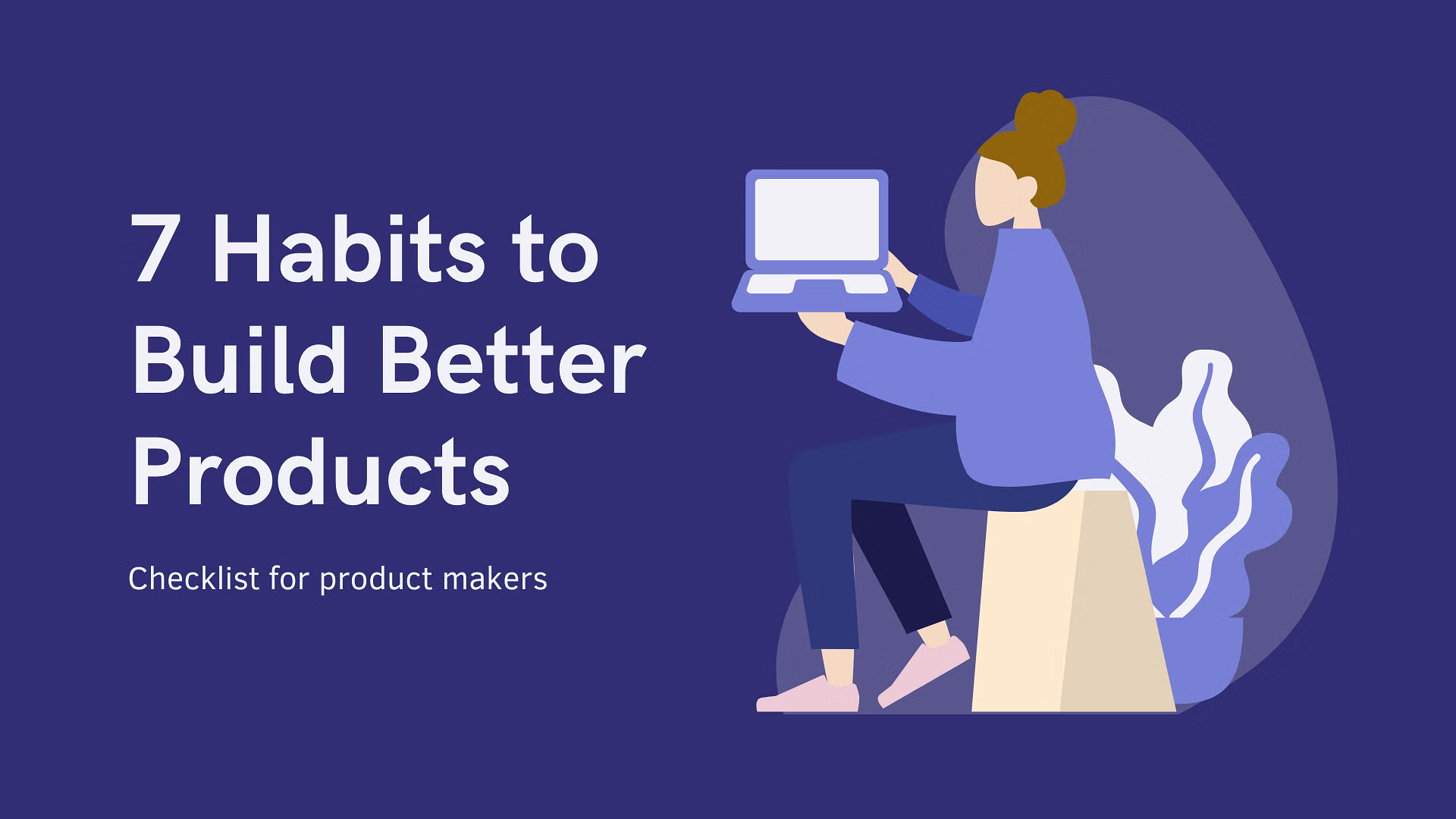 7 Habits to Build Better Products

Checklist for product makers